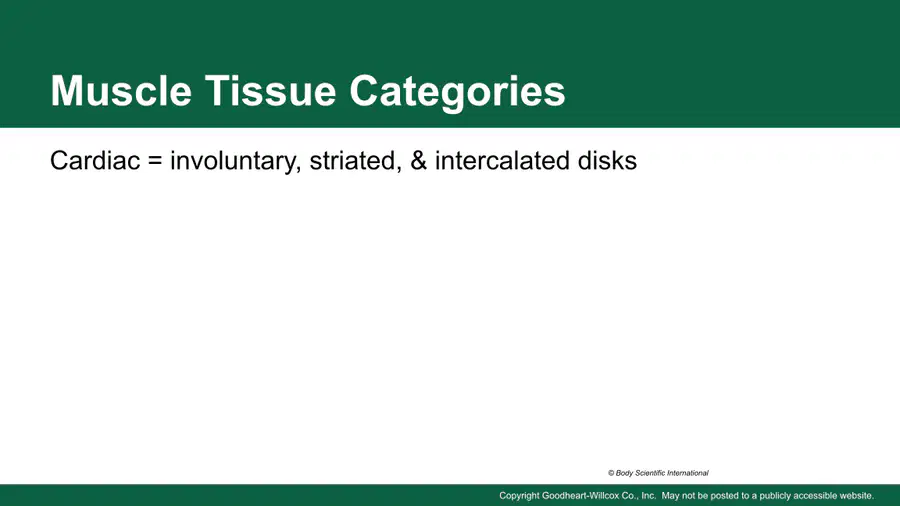 Muscle Tissue Categories

Cardiac = involuntary, striated, & intercalated disks

© Body Scientific International

Copyright Goodheart-Willcox Co., Inc. May not be posted to a publicly accessible website.